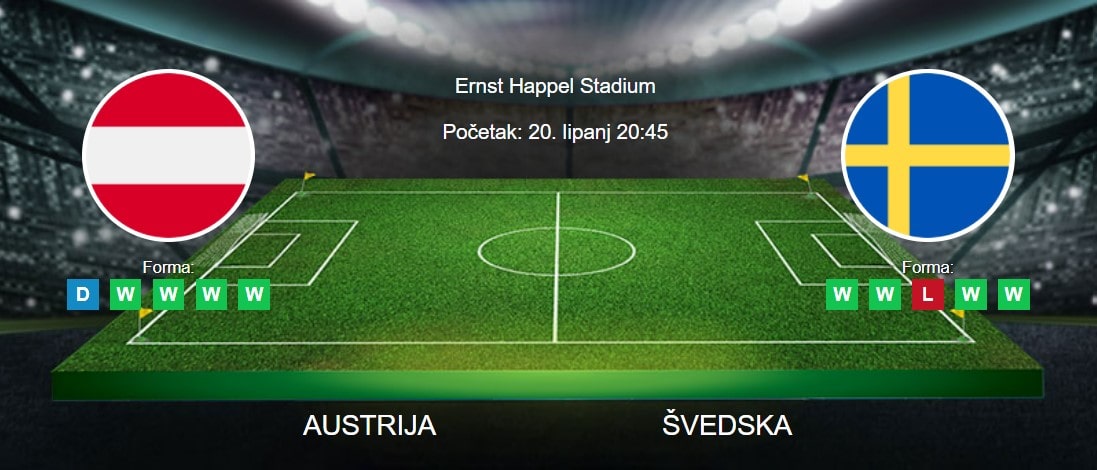 Ernst Happel Stadium

Početak: 20. lipanj 20:45

Forma:
D W W W W

Forma:
W W L W W

AUSTRIJA

ŠVEDSKA